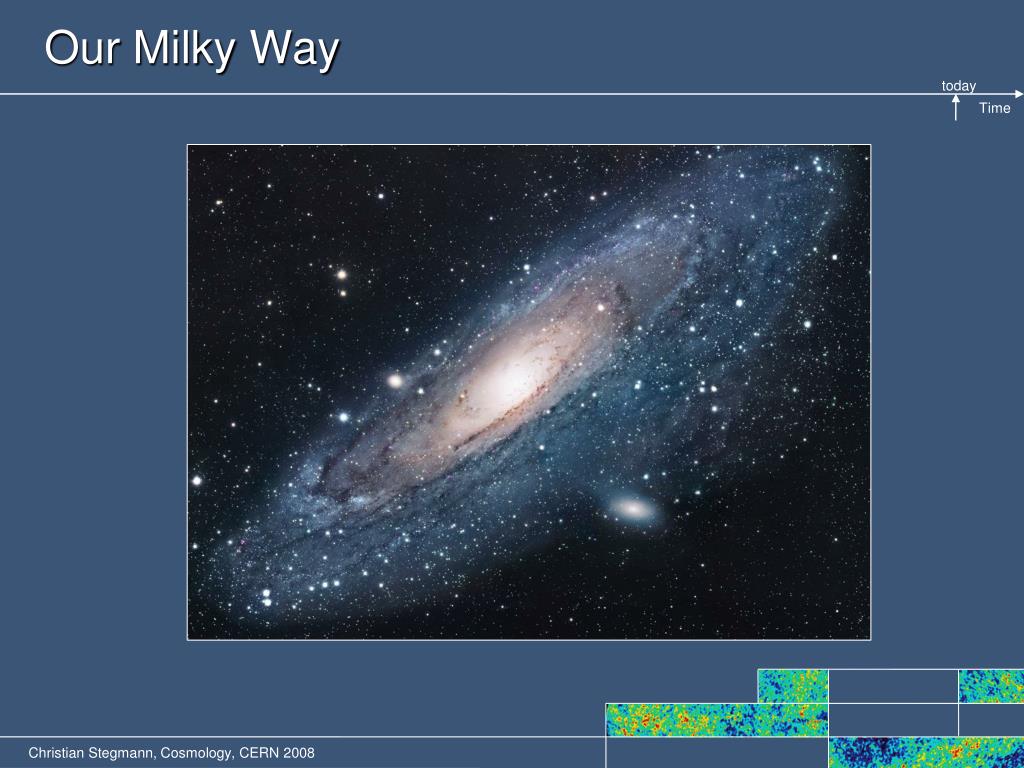 Our Milky Way

today

Time

Christian Stegmann, Cosmology, CERN 2008